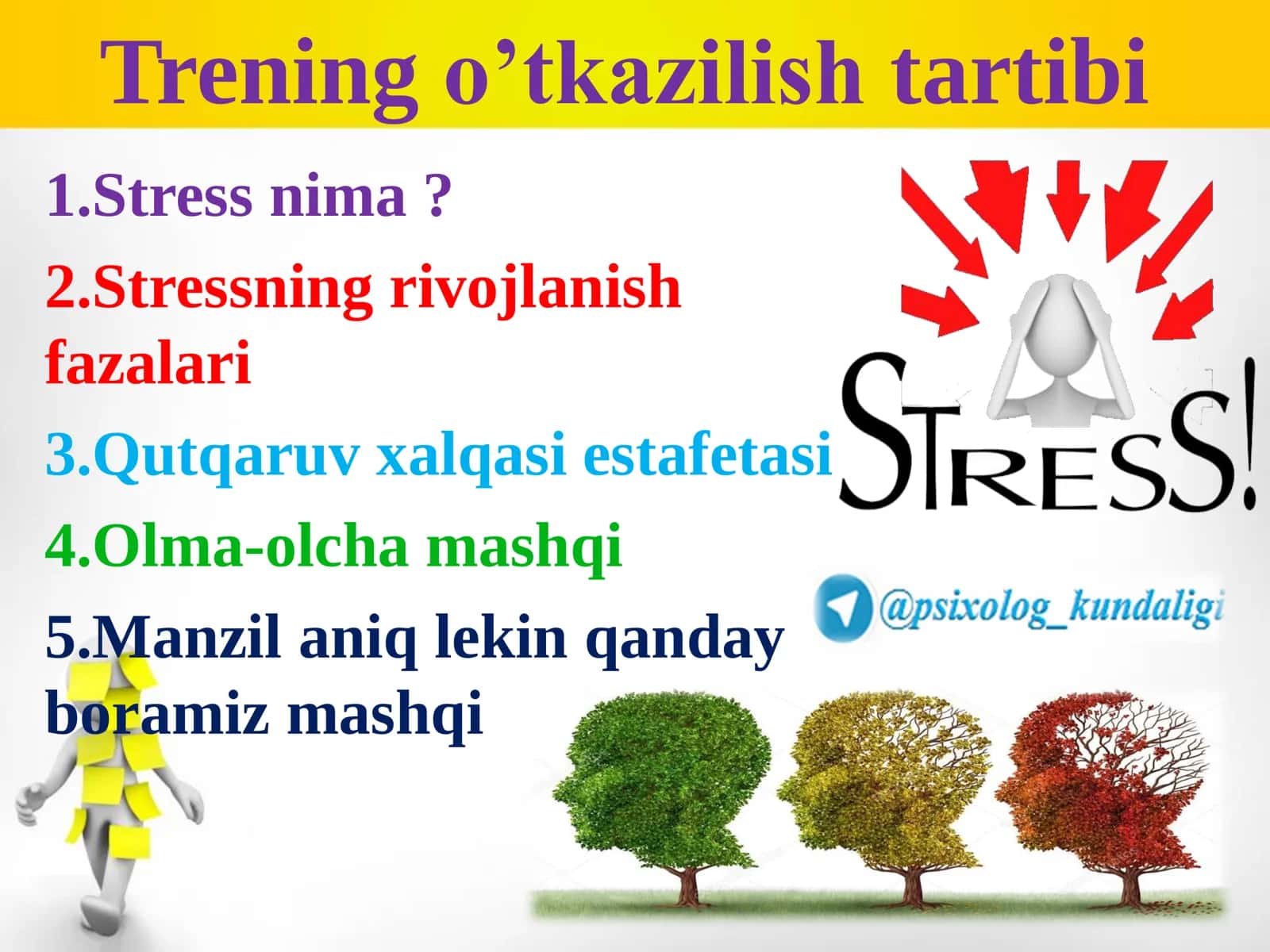 Trening o’tkazilish tartibi

1.Stress nima ?

2.Stressning rivojlanish fazalari

3.Qutqaruv xalqasi estafetasi

4.Olma-olcha mashqi

5.Manzil aniq lekin qanday boramiz mashqi

STRESS!

@psixolog_kundaligi